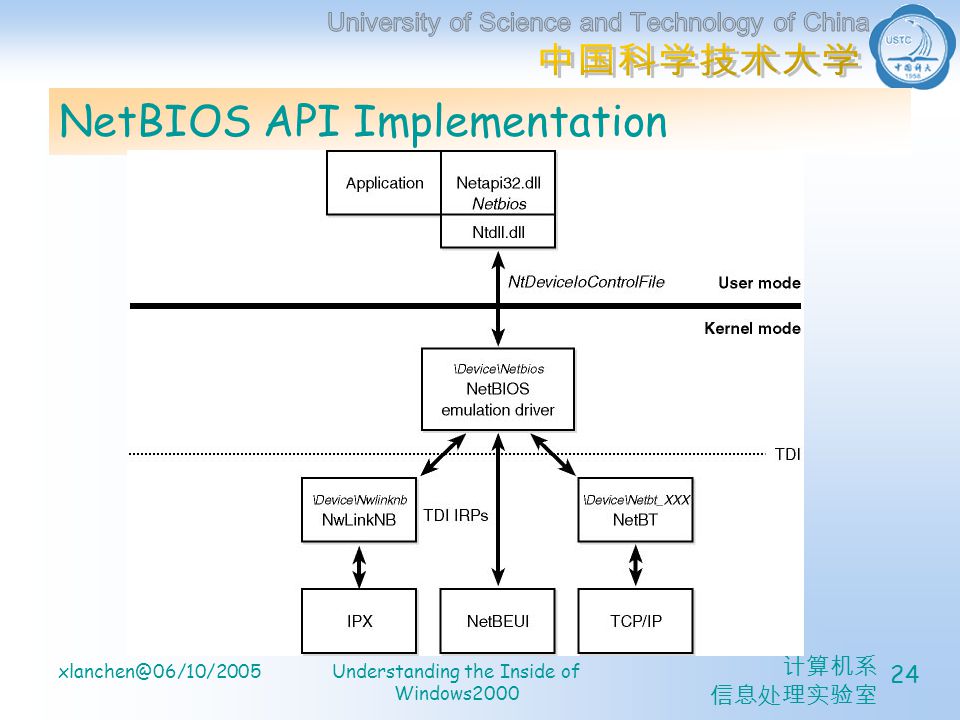 University of Science and Technology of China
中国科学技术大学

USTC
中国科大
1958

NetBIOS API Implementation

Application

Netapi32.dll
Netbios

Ntdll.dll

NtDeviceIoControlFile

User mode

Kernel mode

\Device\Netbios
NetBIOS
emulation driver

TDI

\Device\Nwlinknb
NwLinkNB

TDI IRPs

\Device\Netbt_XXX
NetBT

IPX

NetBEUI

TCP/IP

xlanchen@06/10/2005

Understanding the Inside of Windows2000

计算机系
信息处理实验室

24